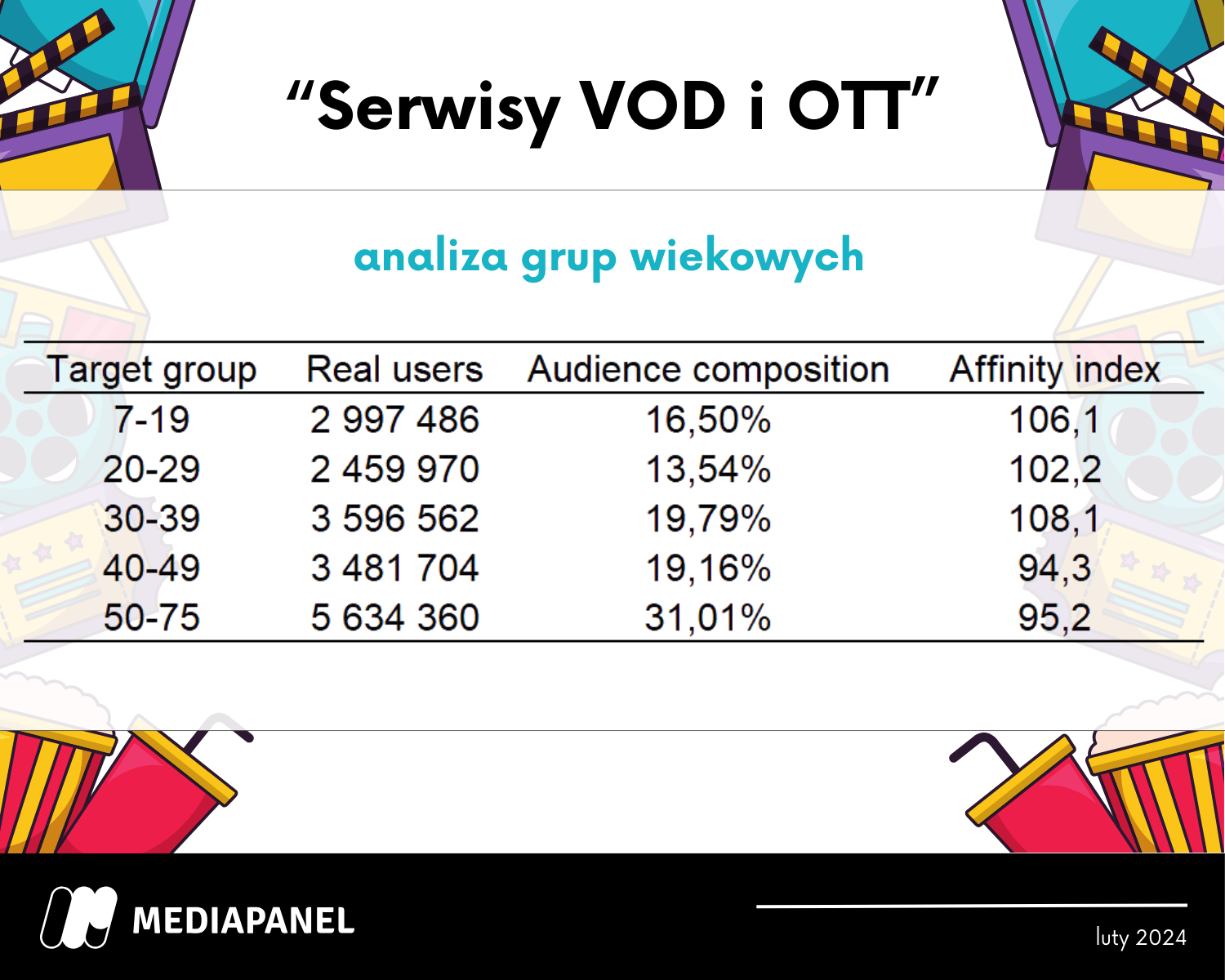 “Serwisy VOD i OTT”

analiza grup wiekowych

| Target group | Real users | Audience composition | Affinity index |
|---|---|---|---|
| 7-19 | 2 997 486 | 16,50% | 106,1 |
| 20-29 | 2 459 970 | 13,54% | 102,2 |
| 30-39 | 3 596 562 | 19,79% | 108,1 |
| 40-49 | 3 481 704 | 19,16% | 94,3 |
| 50-75 | 5 634 360 | 31,01% | 95,2 |

MEDIAPANEL

luty 2024